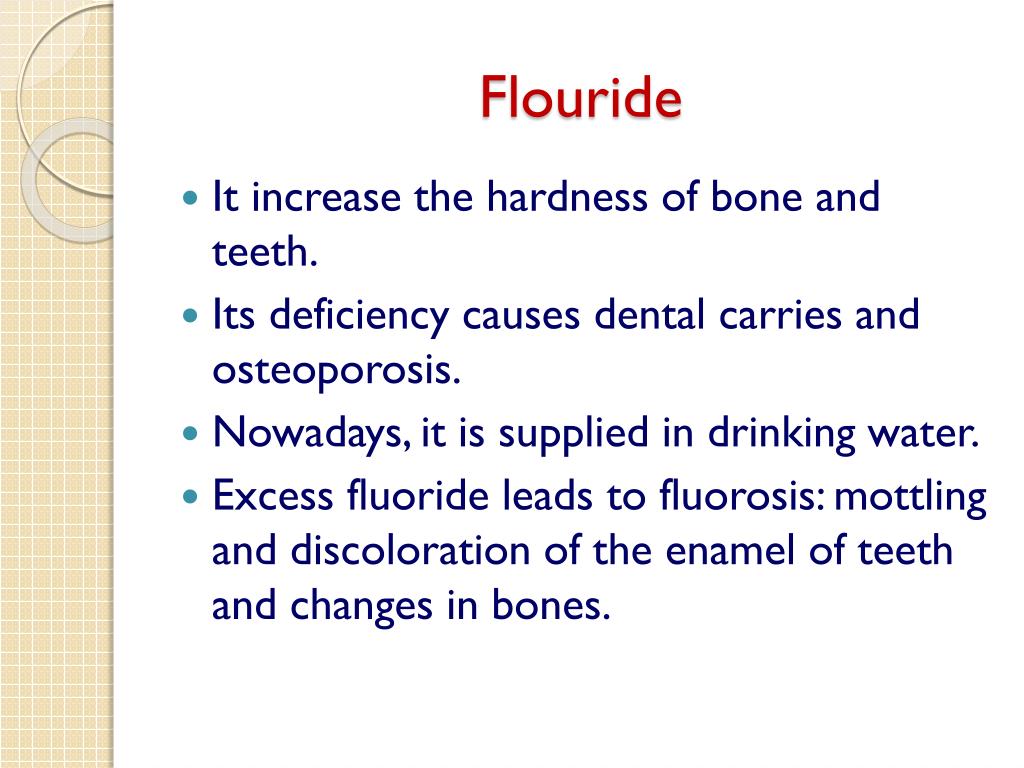 Flouride

- It increase the hardness of bone and teeth.
- Its deficiency causes dental carries and osteoporosis.
- Nowadays, it is supplied in drinking water.
- Excess fluoride leads to fluorosis: mottling and discoloration of the enamel of teeth and changes in bones.